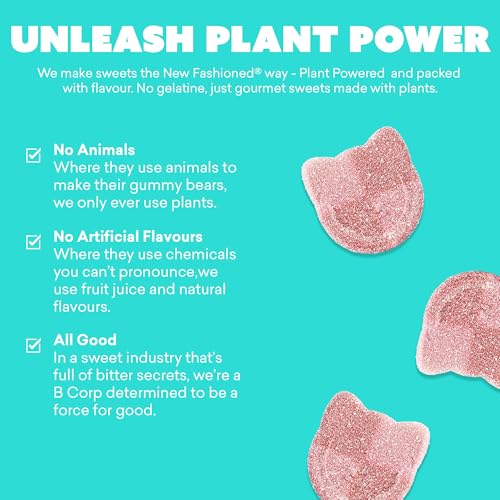 UNLEASH PLANT POWER

We make sweets the New Fashioned® way - Plant Powered  and packed with flavour. No gelatine, just gourmet sweets made with plants.

☑ No Animals
Where they use animals to make their gummy bears, we only ever use plants.

☑ No Artificial Flavours
Where they use chemicals you can't pronounce,we use fruit juice and natural flavours.

☑ All Good
In a sweet industry that's full of bitter secrets, we're a B Corp determined to be a force for good.